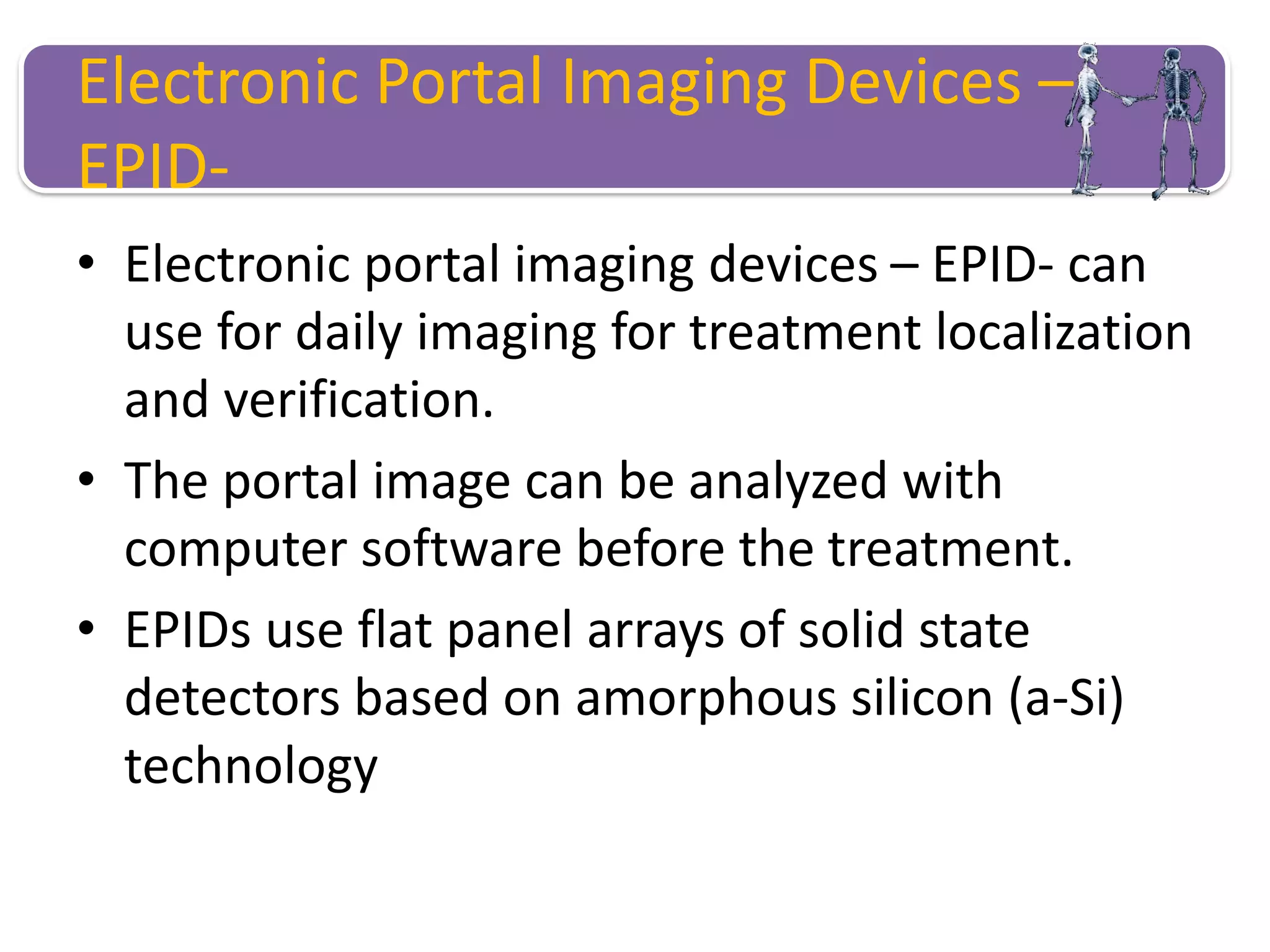 Electronic Portal Imaging Devices – EPID-

• Electronic portal imaging devices – EPID- can use for daily imaging for treatment localization and verification.
• The portal image can be analyzed with computer software before the treatment.
• EPIDs use flat panel arrays of solid state detectors based on amorphous silicon (a-Si) technology